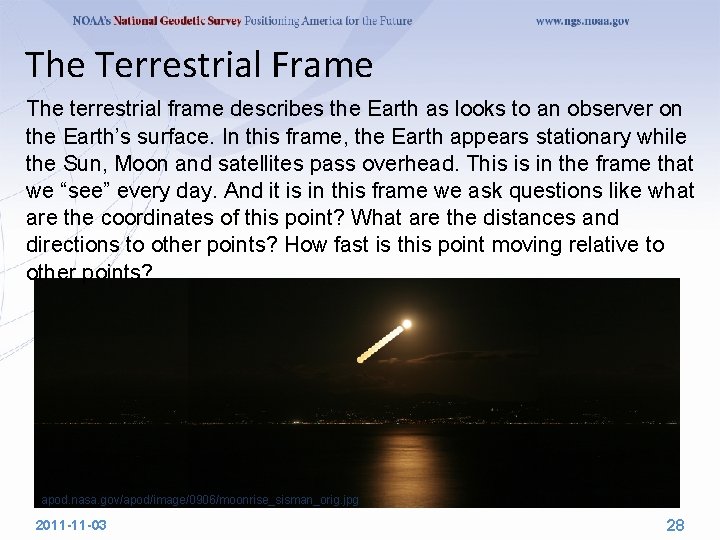 NOAA's National Geodetic Survey Positioning America for the Future www.ngs.noaa.gov

The Terrestrial Frame

The terrestrial frame describes the Earth as looks to an observer on the Earth's surface. In this frame, the Earth appears stationary while the Sun, Moon and satellites pass overhead. This is in the frame that we "see" every day. And it is in this frame we ask questions like what are the coordinates of this point? What are the distances and directions to other points? How fast is this point moving relative to other points?

apod.nasa.gov/apod/image/0906/moonrise_sisman_orig.jpg

2011-11-03

28